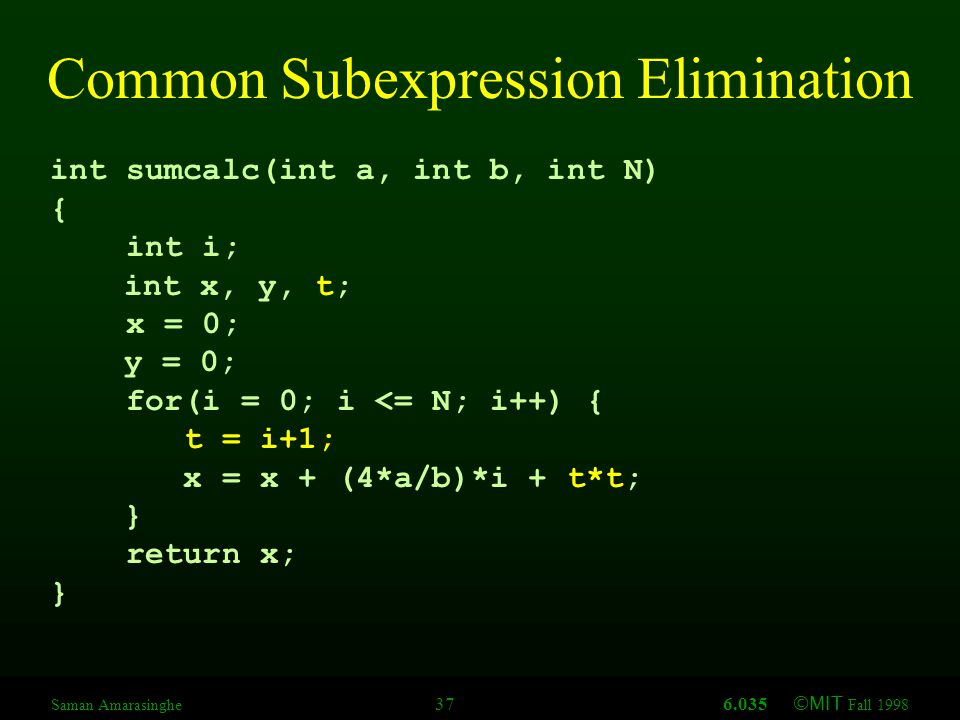 Common Subexpression Elimination

int sumcalc(int a, int b, int N)
{
    int i;
    int x, y, t;
    x = 0;
    y = 0;
    for(i = 0; i <= N; i++) {
        t = i+1;
        x = x + (4*a/b)*i + t*t;
    }
    return x;
}

Saman Amarasinghe 37 6.035 ©MIT Fall 1998